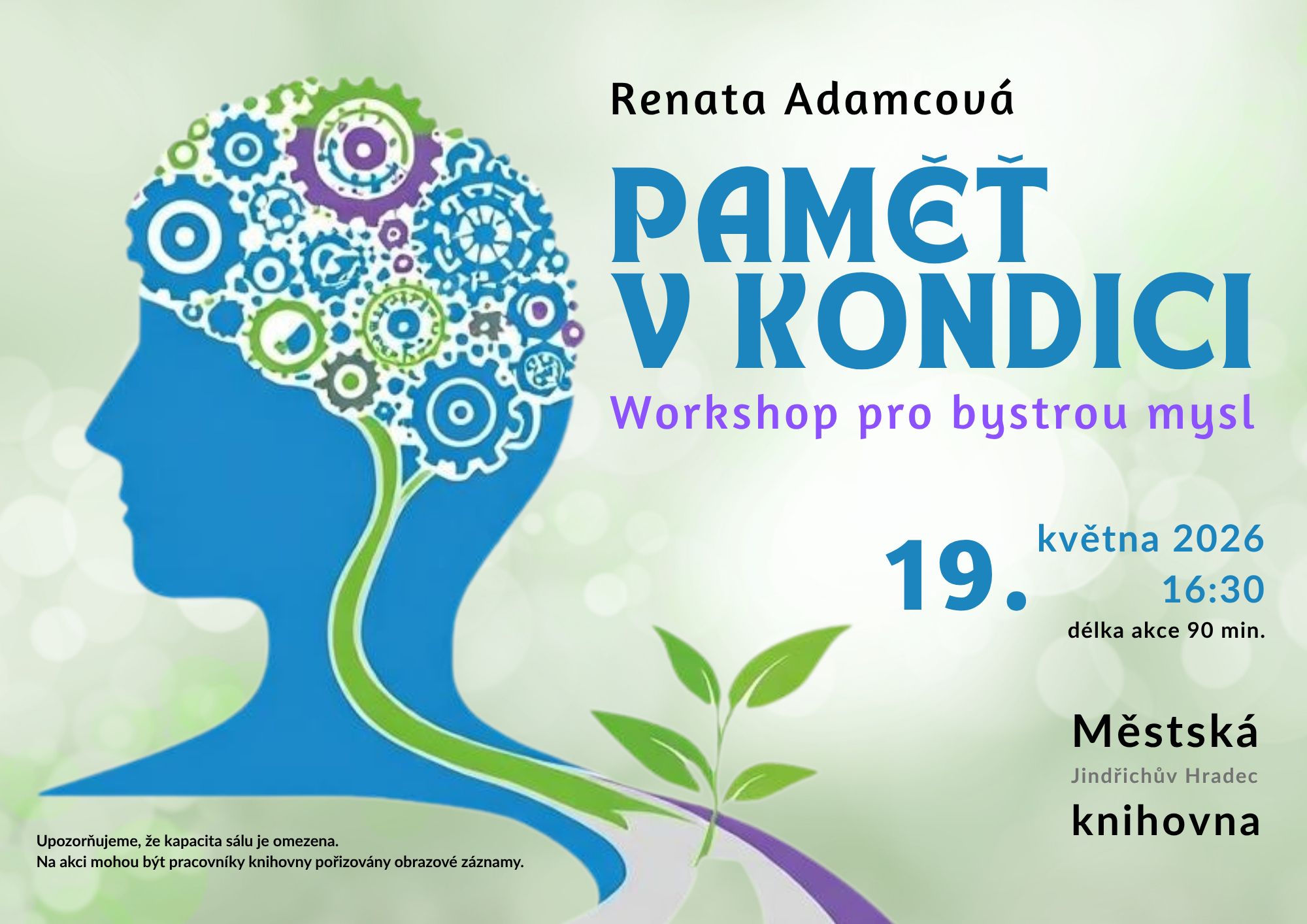 Renata Adamcová

PAMĚŤ V KONDICI

Workshop pro bystrou mysl

19. května 2026
16:30
délka akce 90 min.

Městská
Jindřichův Hradec
knihovna

Upozorňujeme, že kapacita sálu je omezena.
Na akci mohou být pracovníky knihovny pořizovány obrazové záznamy.